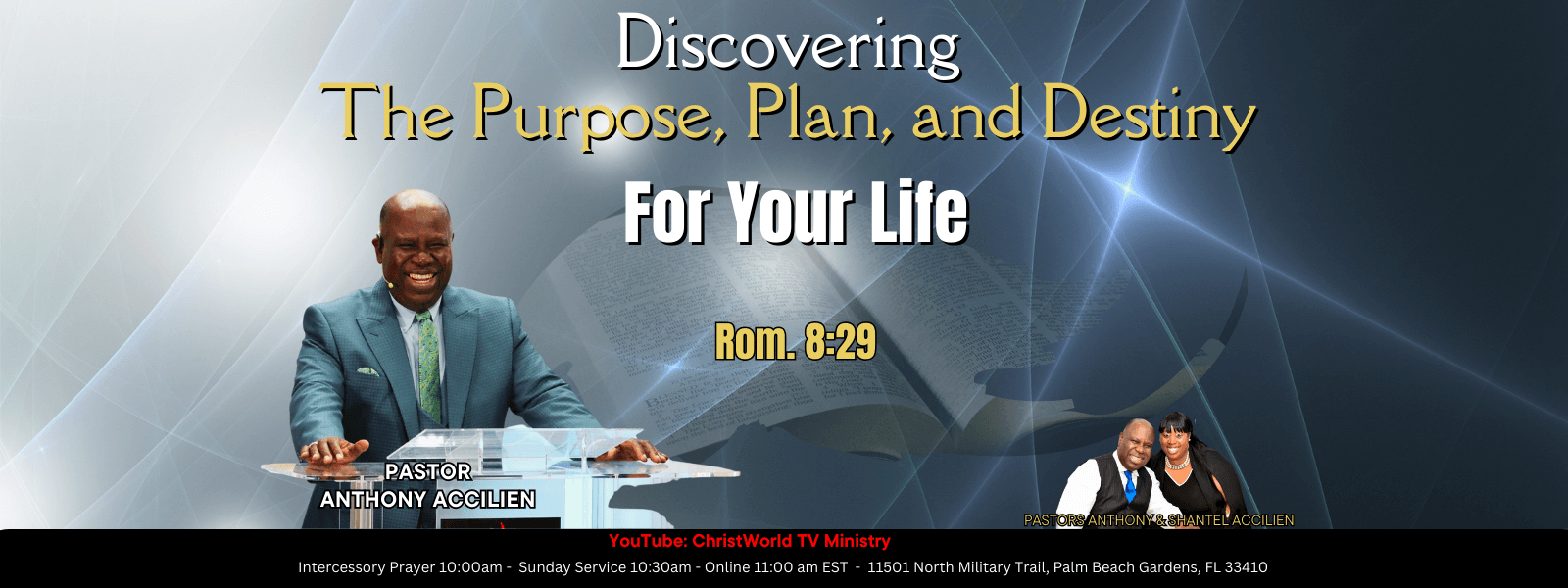 Discovering
The Purpose, Plan, and Destiny
For Your Life

Rom. 8:29

PASTOR
ANTHONY ACCILIEN

PASTORS ANTHONY & SHANTEL ACCILIEN

YouTube: ChristWorld TV Ministry
Intercessory Prayer 10:00am - Sunday Service 10:30am - Online 11:00 am EST - 11501 North Military Trail, Palm Beach Gardens, FL 33410